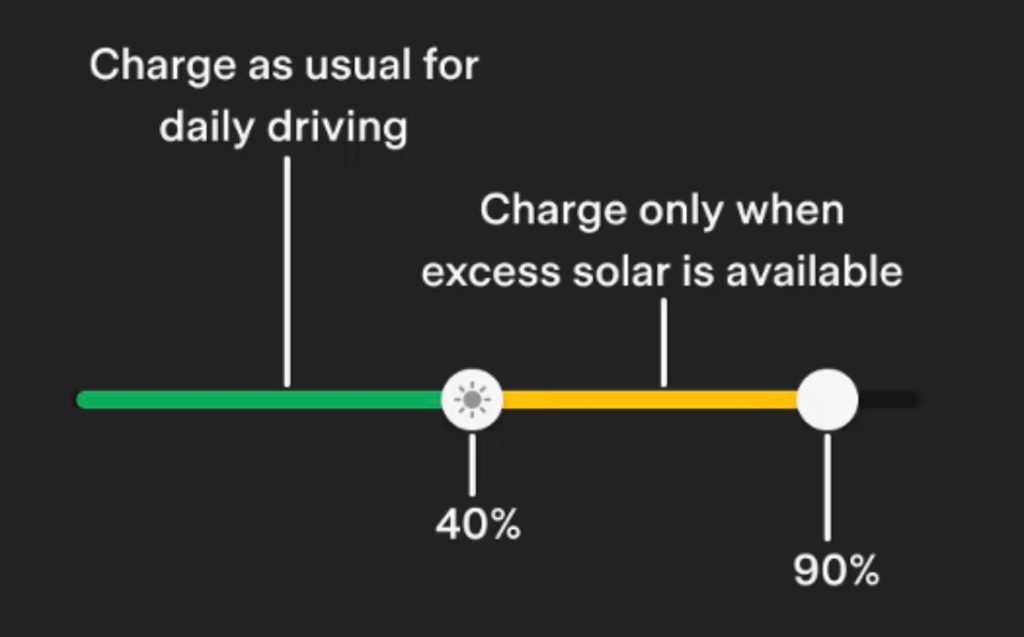 Charge as usual for daily driving

Charge only when excess solar is available

40%

90%